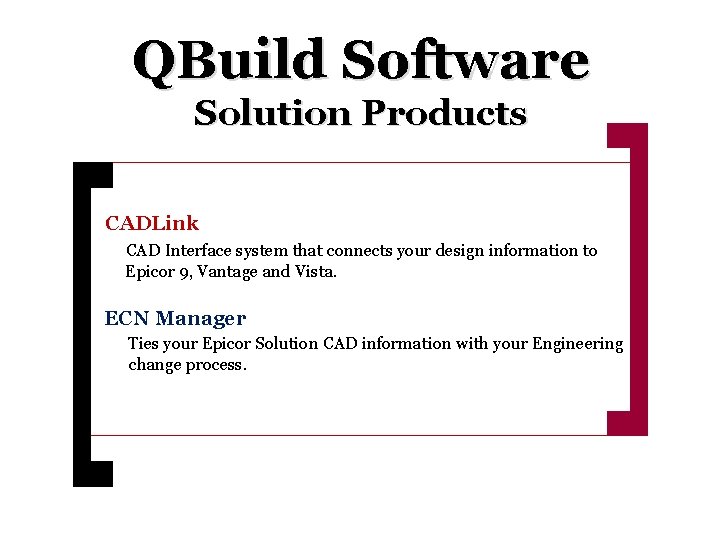 QBuild Software
Solution Products

CADLink
CAD Interface system that connects your design information to Epicor 9, Vantage and Vista.

ECN Manager
Ties your Epicor Solution CAD information with your Engineering change process.